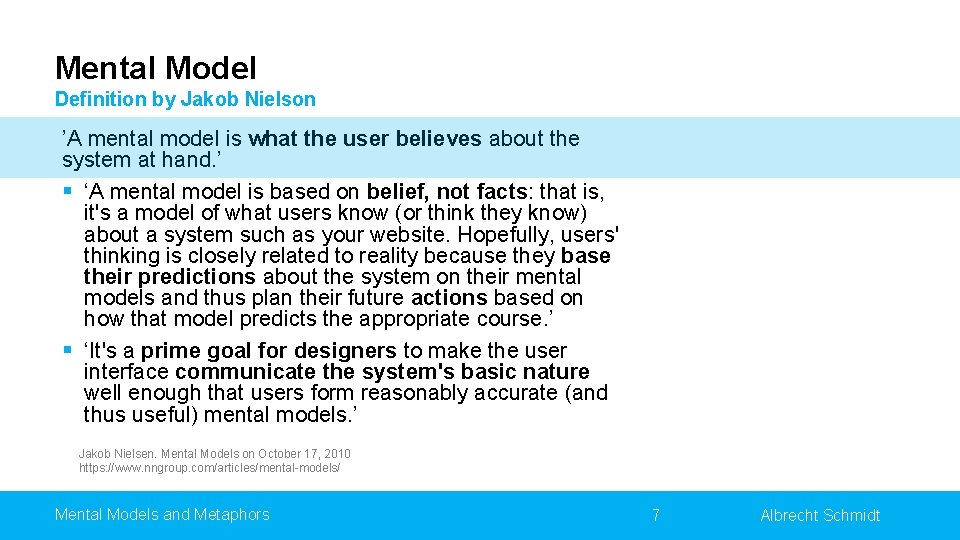 Mental Model
Definition by Jakob Nielson

’A mental model is what the user believes about the system at hand.’

▪ ‘A mental model is based on belief, not facts: that is, it's a model of what users know (or think they know) about a system such as your website. Hopefully, users' thinking is closely related to reality because they base their predictions about the system on their mental models and thus plan their future actions based on how that model predicts the appropriate course.’

▪ ‘It's a prime goal for designers to make the user interface communicate the system's basic nature well enough that users form reasonably accurate (and thus useful) mental models.’

Jakob Nielsen. Mental Models on October 17, 2010
https://www.nngroup.com/articles/mental-models/

Mental Models and Metaphors

7

Albrecht Schmidt